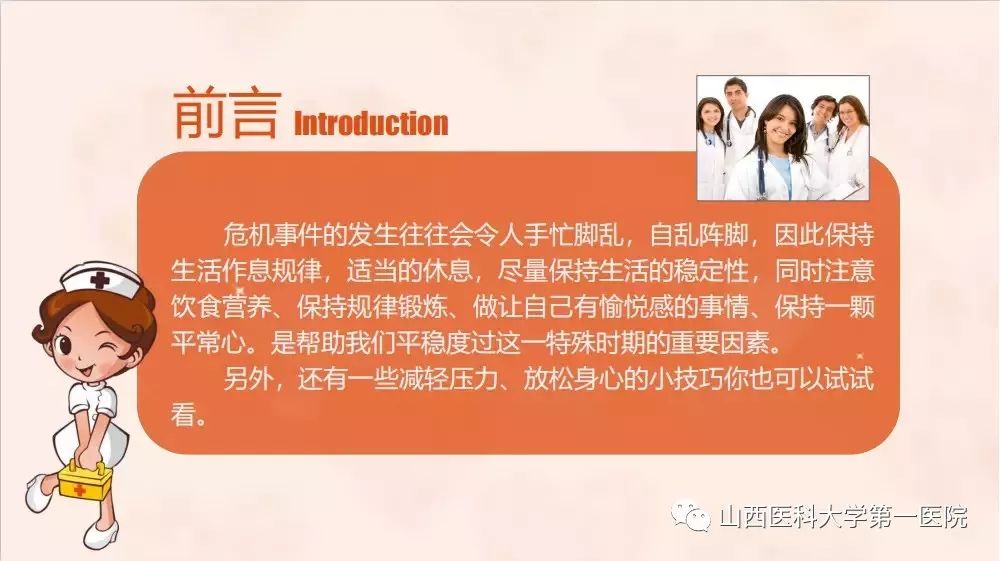 前言 Introduction

危机事件的发生往往会令人手忙脚乱，自乱阵脚，因此保持生活作息规律，适当的休息，尽量保持生活的稳定性，同时注意饮食营养、保持规律锻炼、做让自己有愉悦感的事情、保持一颗平常心。是帮助我们平稳度过这一特殊时期的重要因素。

另外，还有一些减轻压力、放松身心的小技巧你也可以试试看。

山西医科大学第一医院